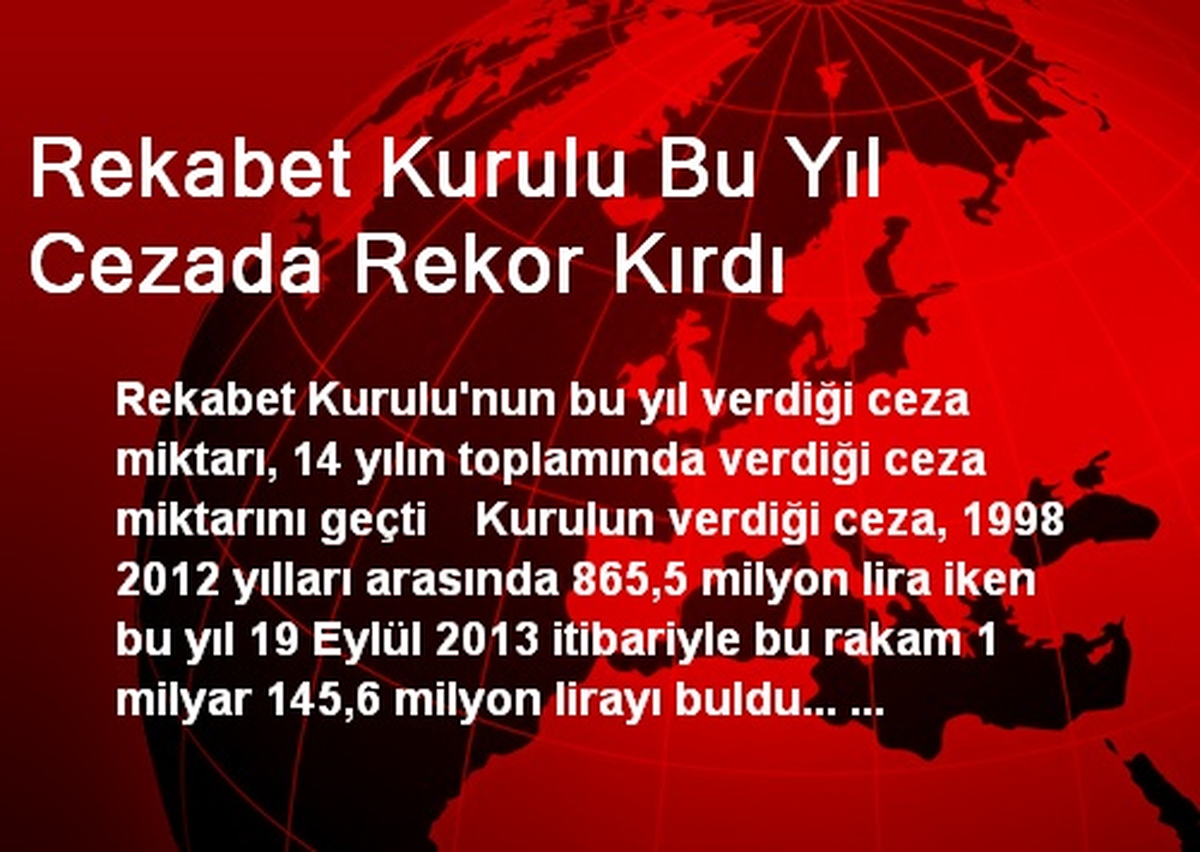 Rekabet Kurulu Bu Yıl Cezada Rekor Kırdı

Rekabet Kurulu'nun bu yıl verdiği ceza miktarı, 14 yılın toplamında verdiği ceza miktarını geçti Kurulun verdiği ceza, 1998 2012 yılları arasında 865,5 milyon lira iken bu yıl 19 Eylül 2013 itibariyle bu rakam 1 milyar 145,6 milyon lirayı buldu... ...